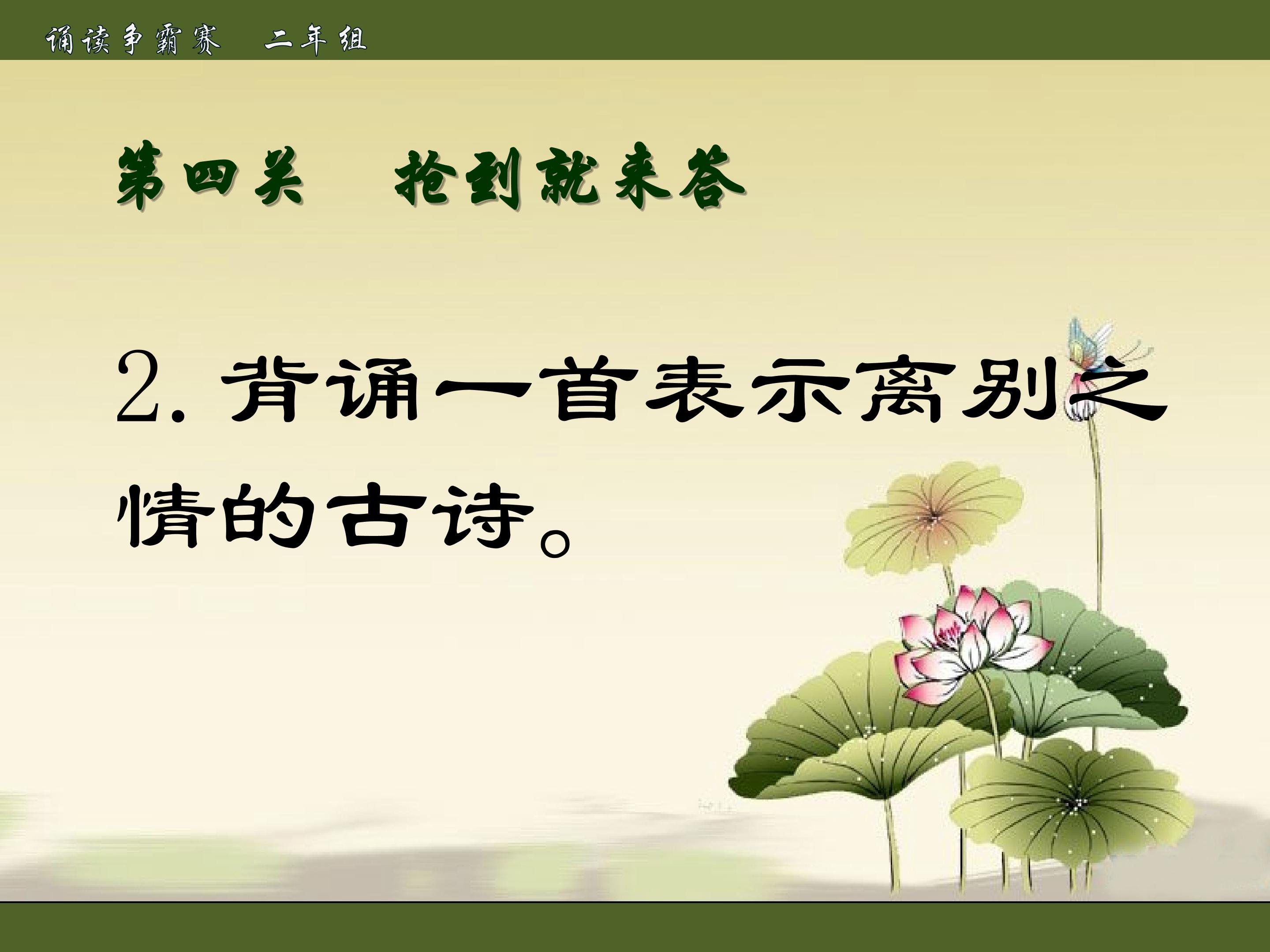 诵读争霸赛　二年组

第四关　抢到就来答

2. 背诵一首表示离别之情的古诗。